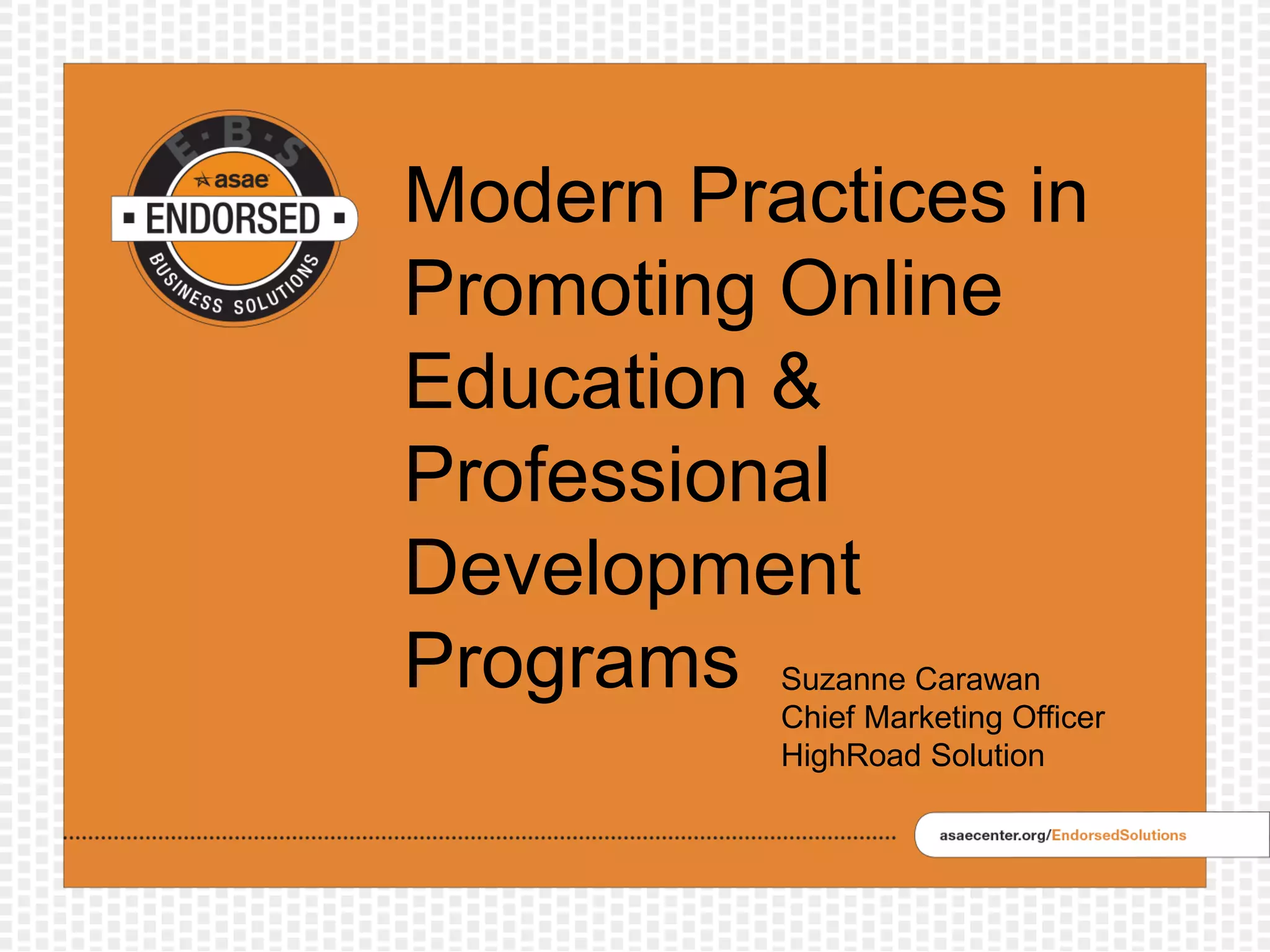 E·B·S
asae
ENDORSED
BUSINESS SOLUTIONS

Modern Practices in Promoting Online Education & Professional Development Programs

Suzanne Carawan
Chief Marketing Officer
HighRoad Solution

asaecenter.org/EndorsedSolutions